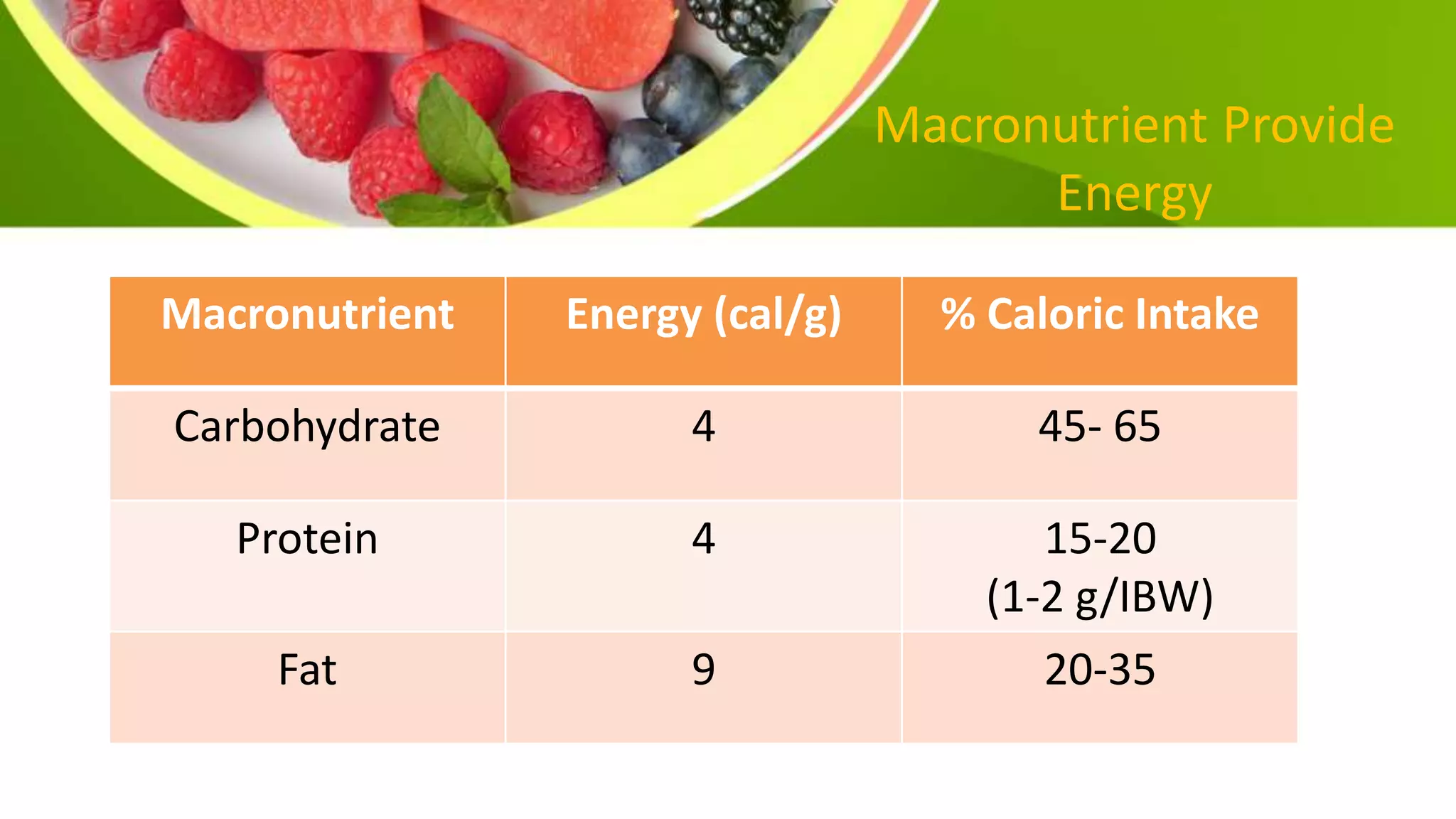 Macronutrient Provide Energy

| Macronutrient | Energy (cal/g) | % Caloric Intake |
|---|---|---|
| Carbohydrate | 4 | 45- 65 |
| Protein | 4 | 15-20 (1-2 g/IBW) |
| Fat | 9 | 20-35 |